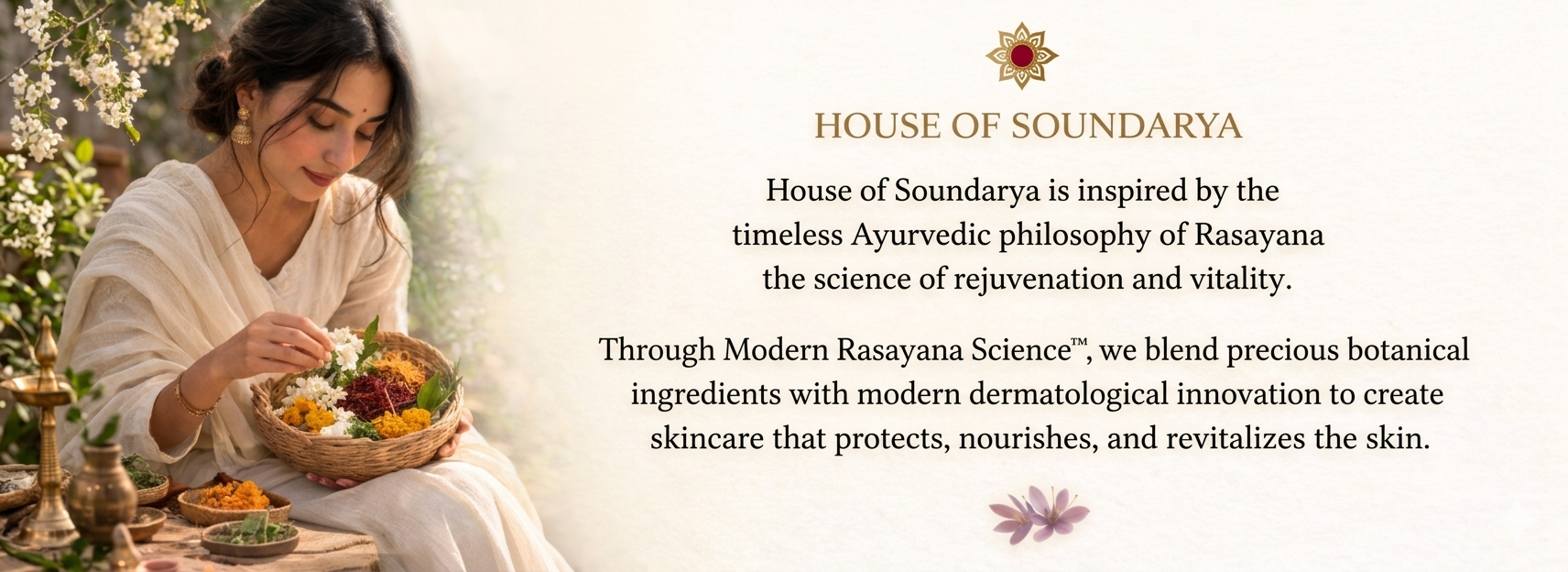 HOUSE OF SOUNDARYA

House of Soundarya is inspired by the timeless Ayurvedic philosophy of Rasayana the science of rejuvenation and vitality.

Through Modern Rasayana Science™, we blend precious botanical ingredients with modern dermatological innovation to create skincare that protects, nourishes, and revitalizes the skin.